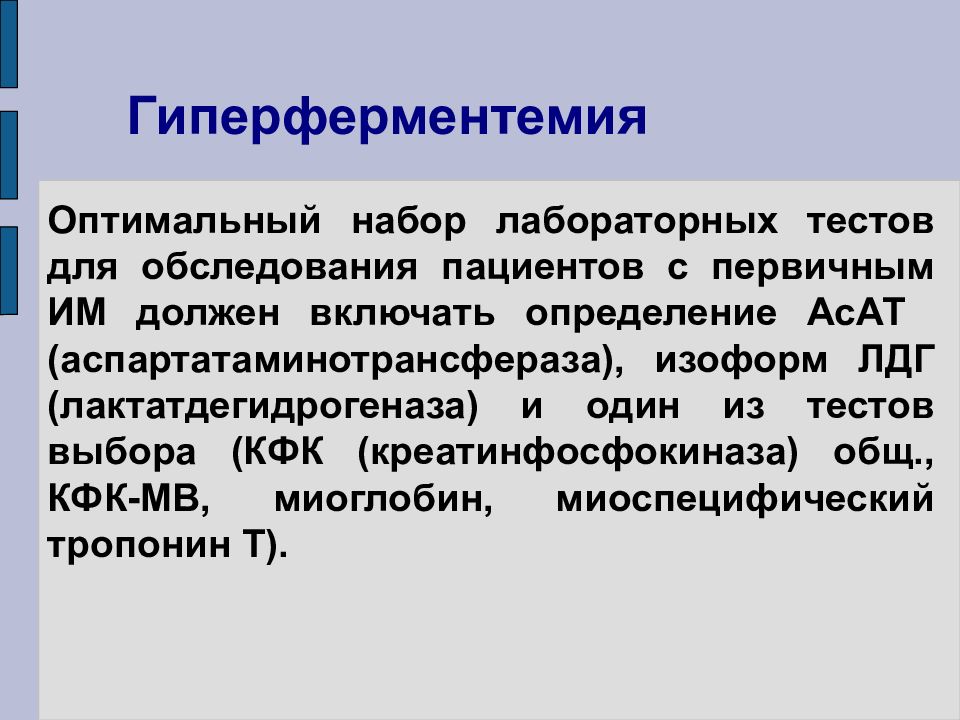 Гиперферментемия

Оптимальный набор лабораторных тестов для обследования пациентов с первичным ИМ должен включать определение АсАТ (аспартатаминотрансфераза), изоформ ЛДГ (лактатдегидрогеназа) и один из тестов выбора (КФК (креатинфосфокиназа) общ., КФК-МВ, миоглобин, миоспецифический тропонин Т).